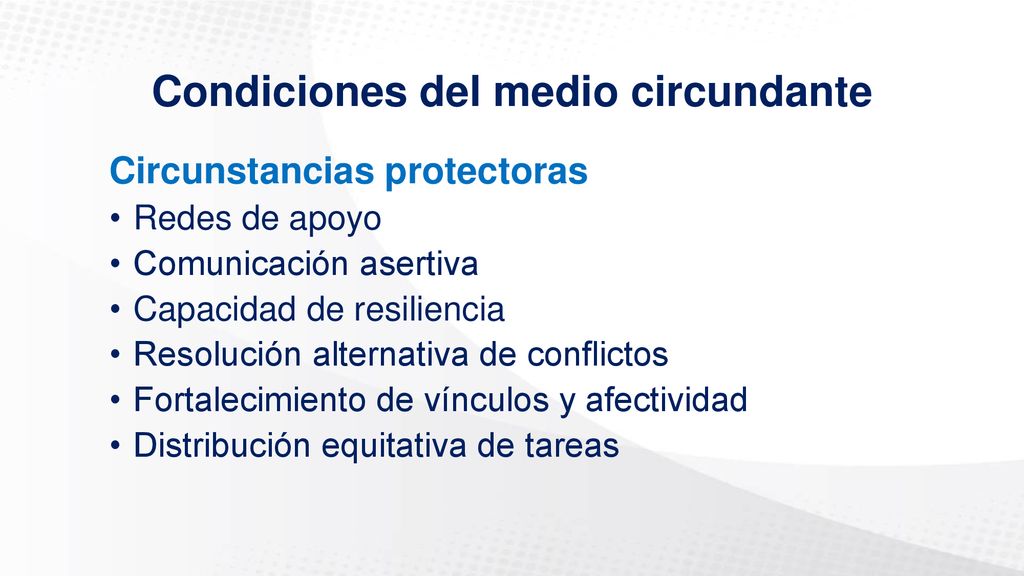 Condiciones del medio circundante

Circunstancias protectoras
• Redes de apoyo
• Comunicación asertiva
• Capacidad de resiliencia
• Resolución alternativa de conflictos
• Fortalecimiento de vínculos y afectividad
• Distribución equitativa de tareas